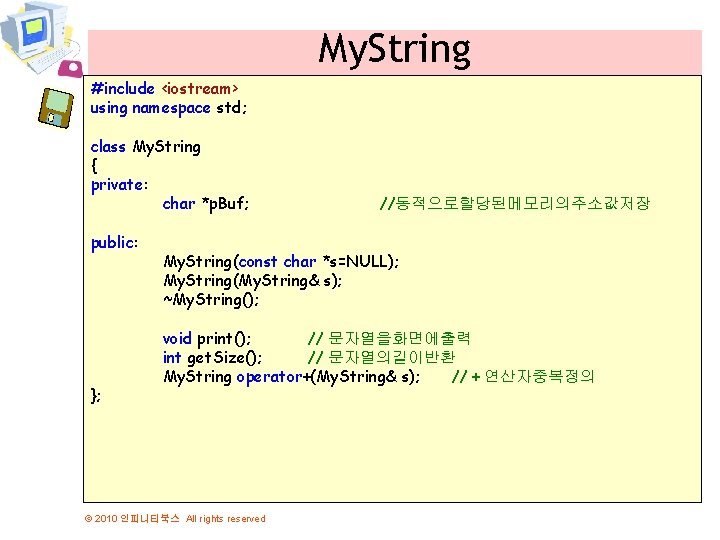 MyString

#include <iostream>
using namespace std;

class MyString
{
private:
char *pBuf; //동적으로할당된메모리의주소값저장

public:
MyString(const char *s=NULL);
MyString(MyString& s);
~MyString();

void print(); // 문자열을화면에출력
int getSize(); // 문자열의길이반환
MyString operator+(MyString& s); // + 연산자중복정의
};

© 2010 인피니티북스 All rights reserved